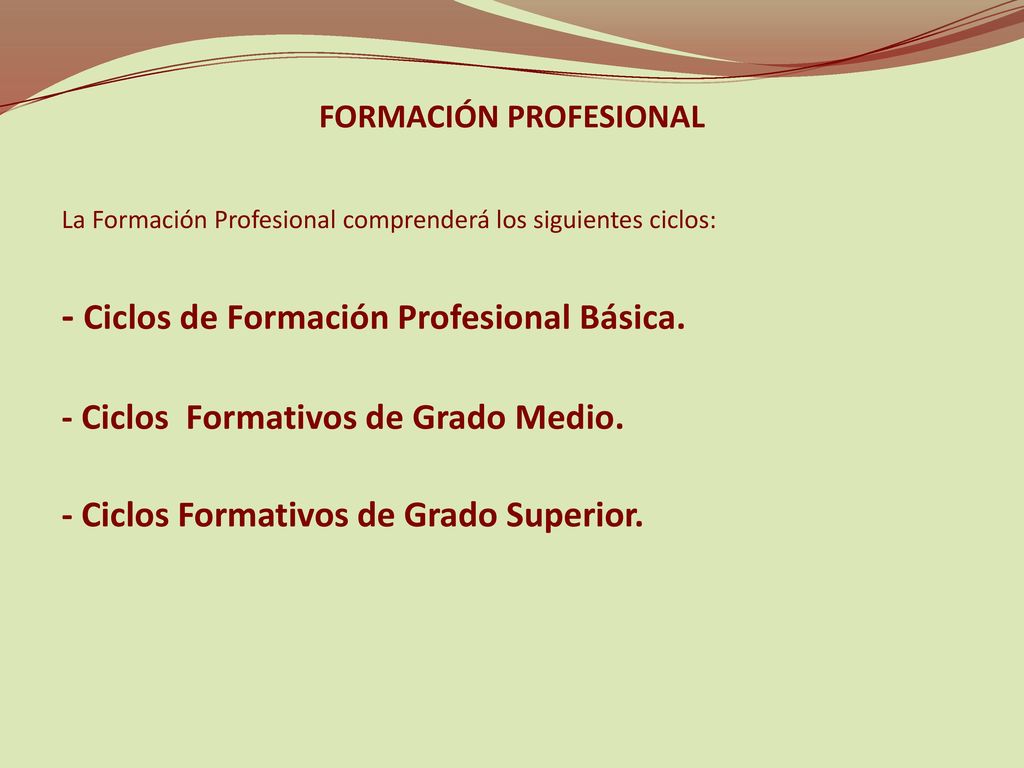 FORMACIÓN PROFESIONAL

La Formación Profesional comprenderá los siguientes ciclos:

- Ciclos de Formación Profesional Básica.

- Ciclos Formativos de Grado Medio.

- Ciclos Formativos de Grado Superior.